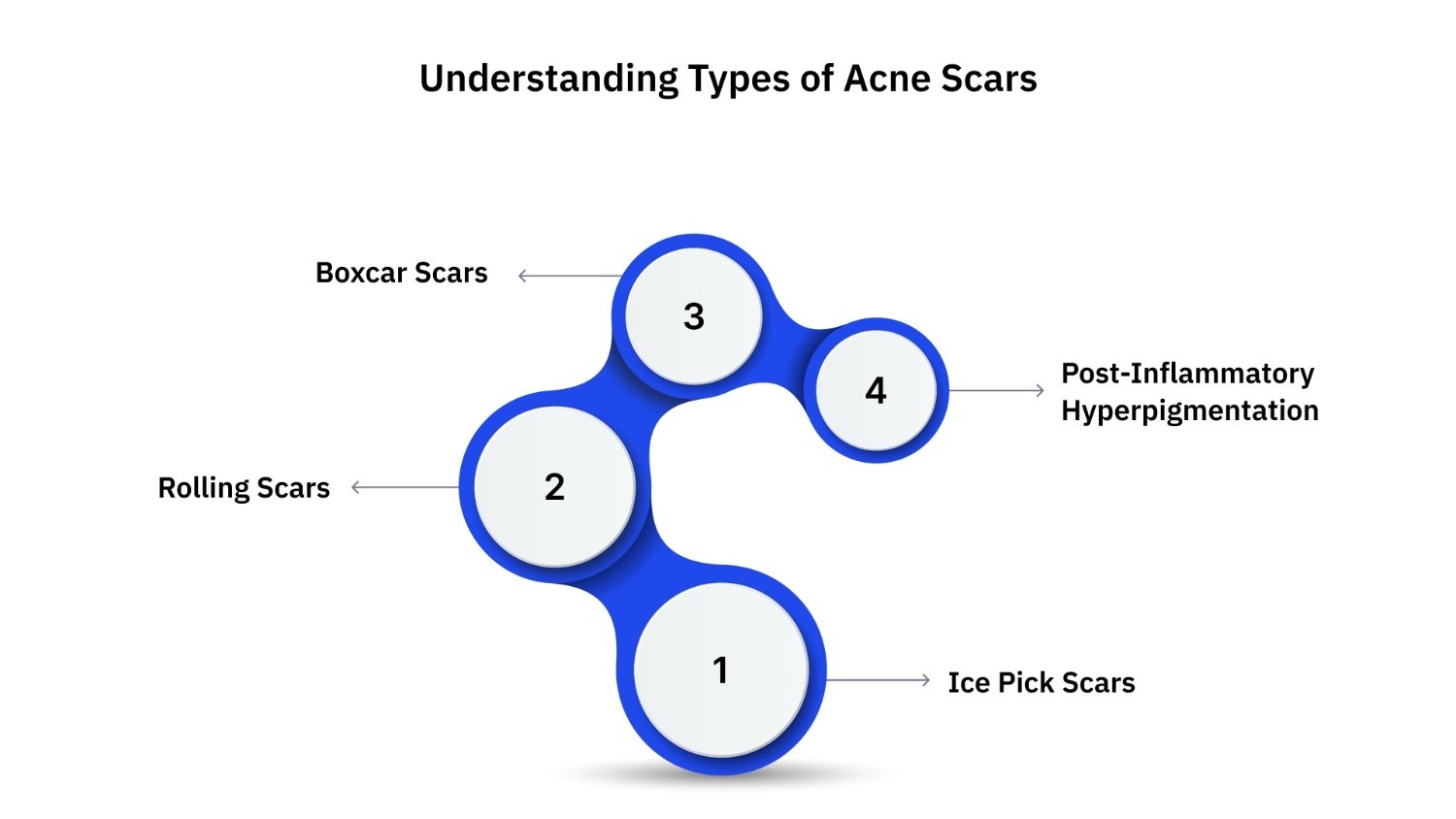 Understanding Types of Acne Scars

Boxcar Scars

3

4

Post-Inflammatory Hyperpigmentation

Rolling Scars

2

1

Ice Pick Scars